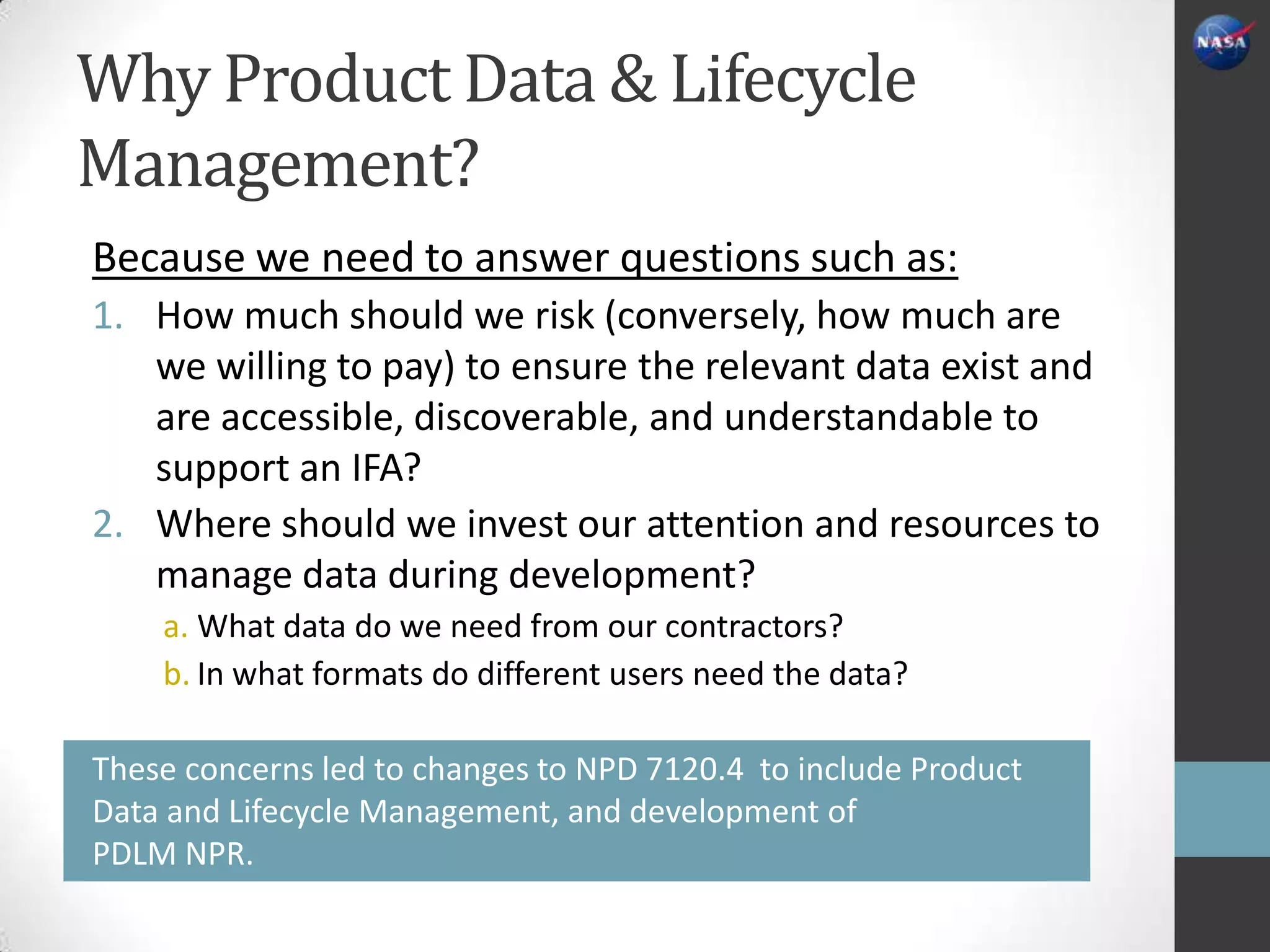 NASA

Why Product Data & Lifecycle Management?

Because we need to answer questions such as:

1. How much should we risk (conversely, how much are we willing to pay) to ensure the relevant data exist and are accessible, discoverable, and understandable to support an IFA?
2. Where should we invest our attention and resources to manage data during development?
 a. What data do we need from our contractors?
 b. In what formats do different users need the data?

These concerns led to changes to NPD 7120.4 to include Product Data and Lifecycle Management, and development of PDLM NPR.